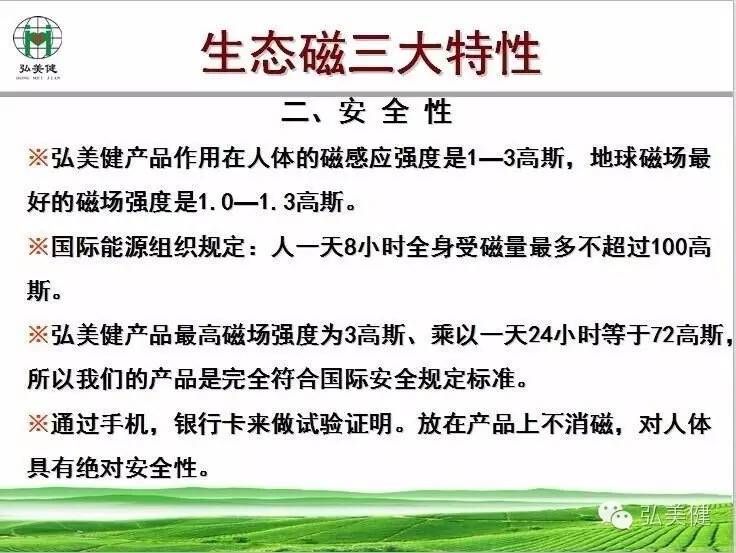 弘美健
HONG MEI JIAN

生态磁三大特性

二、安 全 性

※弘美健产品作用在人体的磁感应强度是1—3高斯，地球磁场最好的磁场强度是1.0—1.3高斯。

※国际能源组织规定：人一天8小时全身受磁量最多不超过100高斯。

※弘美健产品最高磁场强度为3高斯、乘以一天24小时等于72高斯，所以我们的产品是完全符合国际安全规定标准。

※通过手机，银行卡来做试验证明。放在产品上不消磁，对人体具有绝对安全性。

弘美健